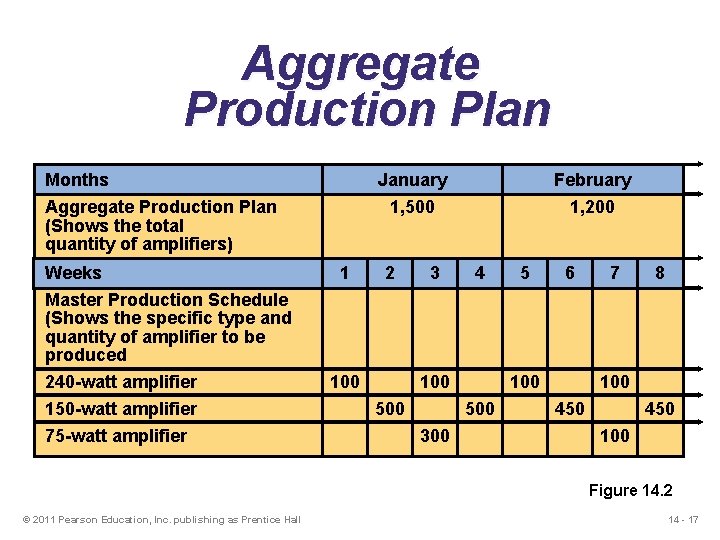 Aggregate Production Plan

| Months | January | | | | February | | | |
|---|---|---|---|---|---|---|---|---|
| Aggregate Production Plan (Shows the total quantity of amplifiers) | 1,500 | | | | 1,200 | | | |
| Weeks | 1 | 2 | 3 | 4 | 5 | 6 | 7 | 8 |
| Master Production Schedule (Shows the specific type and quantity of amplifier to be produced | | | | | | | | |
| 240-watt amplifier | 100 | | 100 | | 100 | | 100 | |
| 150-watt amplifier | | 500 | | 500 | | 450 | | 450 |
| 75-watt amplifier | | | 300 | | | | 100 | |

Figure 14.2

© 2011 Pearson Education, Inc. publishing as Prentice Hall

14 - 17